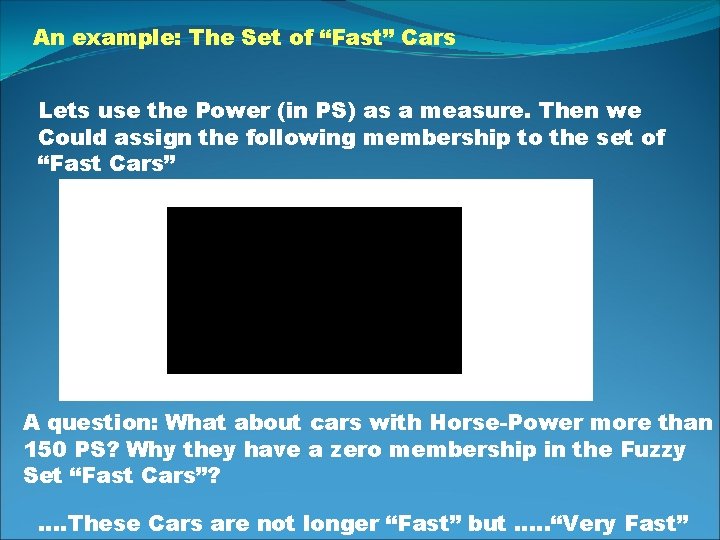 An example: The Set of “Fast” Cars

Lets use the Power (in PS) as a measure. Then we Could assign the following membership to the set of “Fast Cars”

A question: What about cars with Horse-Power more than 150 PS? Why they have a zero membership in the Fuzzy Set “Fast Cars”?

….These Cars are not longer “Fast” but …..“Very Fast”